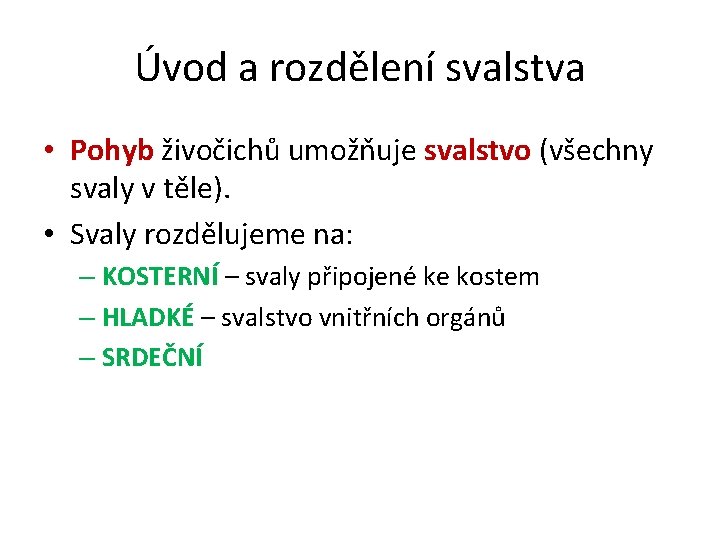 Úvod a rozdělení svalstva

• Pohyb živočichů umožňuje svalstvo (všechny svaly v těle).

• Svaly rozdělujeme na:

– KOSTERNÍ – svaly připojené ke kostem

– HLADKÉ – svalstvo vnitřních orgánů

– SRDEČNÍ